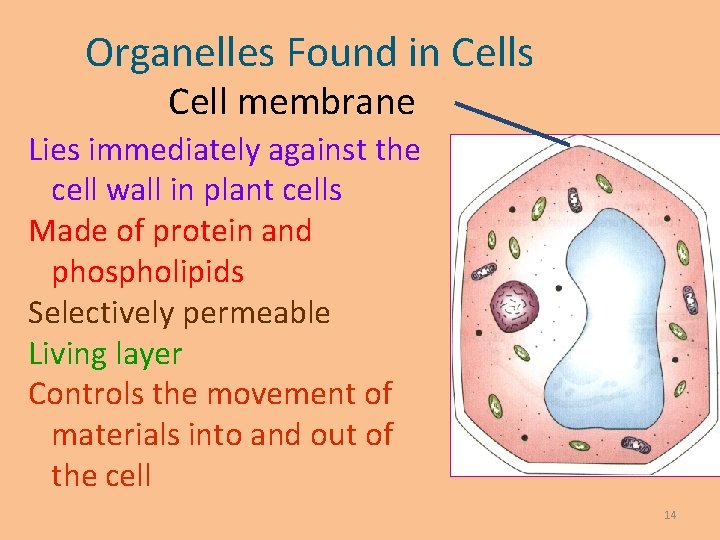 Organelles Found in Cells

Cell membrane

Lies immediately against the cell wall in plant cells

Made of protein and phospholipids

Selectively permeable

Living layer

Controls the movement of materials into and out of the cell

14